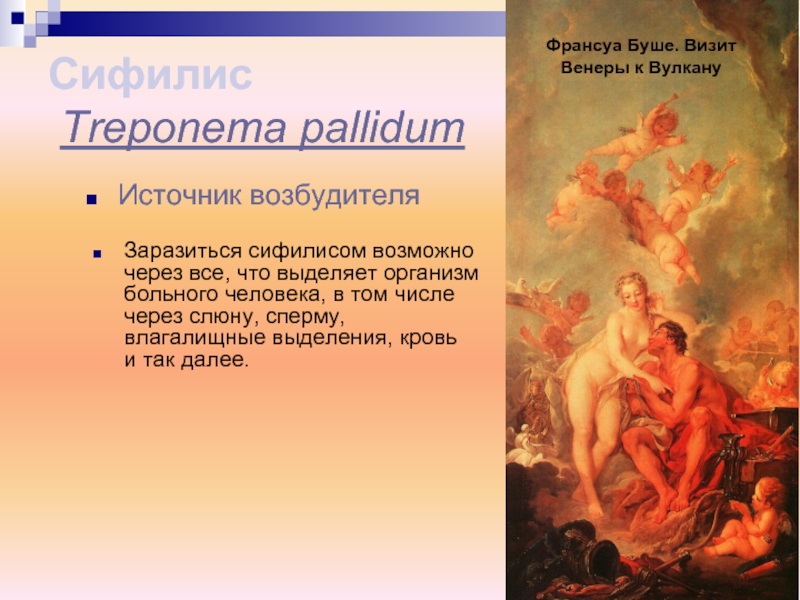 Сифилис

Treponema pallidum

Источник возбудителя

Заразиться сифилисом возможно через все, что выделяет организм больного человека, в том числе через слюну, сперму, влагалищные выделения, кровь и так далее.

Франсуа Буше. Визит Венеры к Вулкану